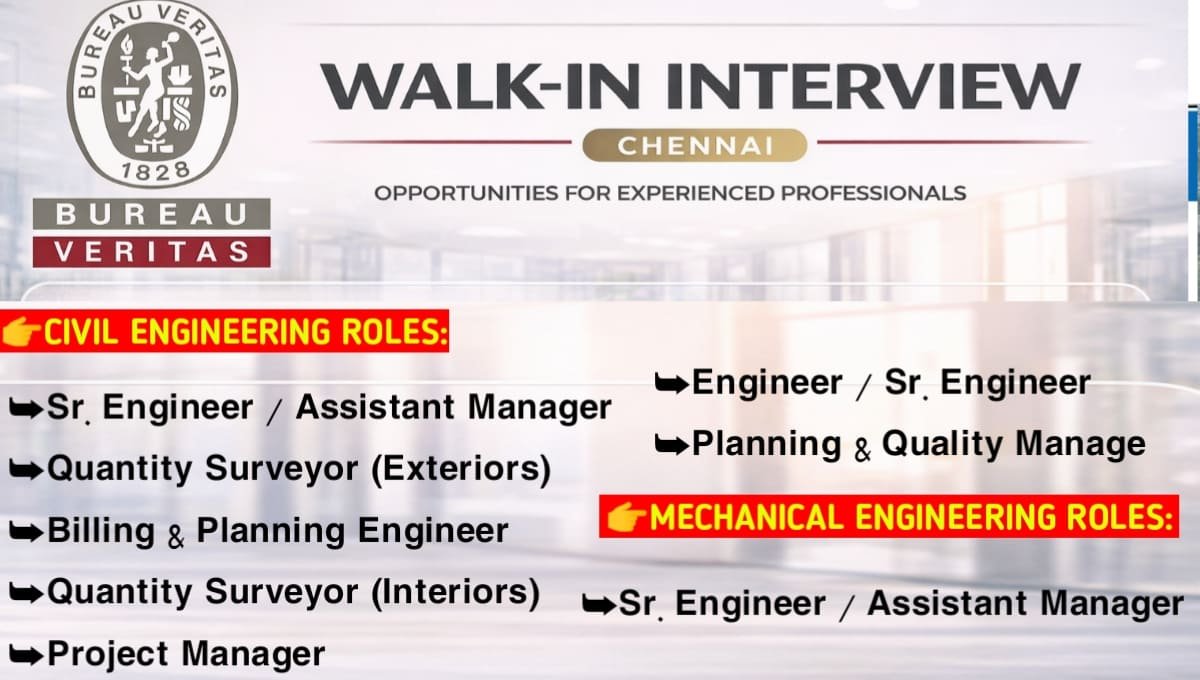 BUREAU VERITAS
1828
BUREAU
VERITAS

WALK-IN INTERVIEW
CHENNAI
OPPORTUNITIES FOR EXPERIENCED PROFESSIONALS

👉CIVIL ENGINEERING ROLES:

➥Sr. Engineer / Assistant Manager
➥Quantity Surveyor (Exteriors)
➥Billing & Planning Engineer
➥Quantity Surveyor (Interiors)
➥Project Manager

➥Engineer / Sr. Engineer
➥Planning & Quality Manage

👉MECHANICAL ENGINEERING ROLES:

➥Sr. Engineer / Assistant Manager